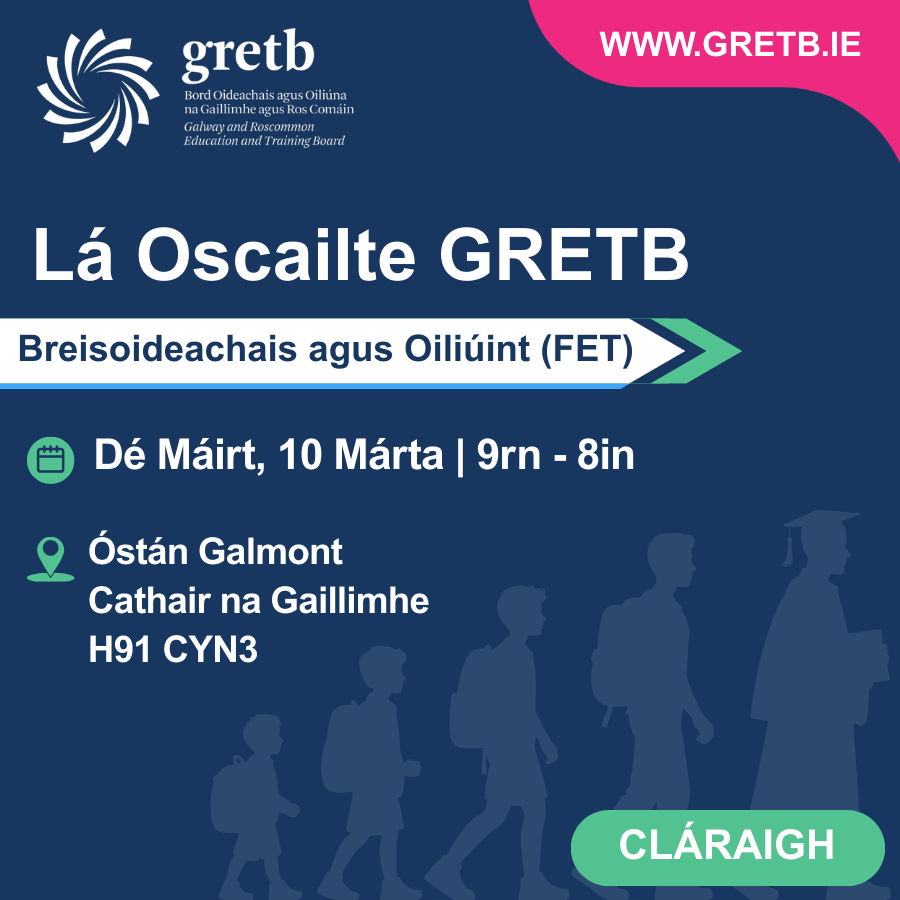 gretb
Bord Oideachais agus Oiliúna na Gaillimhe agus Ros Comáin
Galway and Roscommon Education and Training Board

WWW.GRETB.IE

Lá Oscailte GRETB

Breisoideachais agus Oiliúint (FET)

Dé Máirt, 10 Márta | 9rn - 8in

Óstán Galmont
Cathair na Gaillimhe
H91 CYN3

CLÁRAIGH